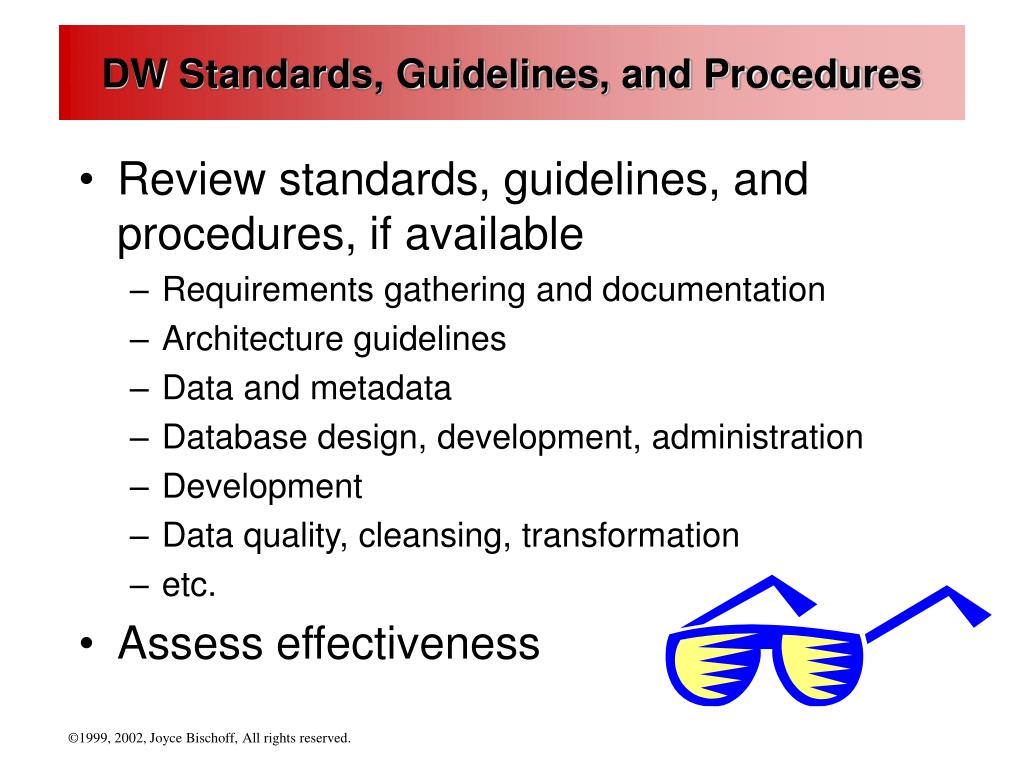 DW Standards, Guidelines, and Procedures

• Review standards, guidelines, and procedures, if available
– Requirements gathering and documentation
– Architecture guidelines
– Data and metadata
– Database design, development, administration
– Development
– Data quality, cleansing, transformation
– etc.
• Assess effectiveness

©1999, 2002, Joyce Bischoff, All rights reserved.